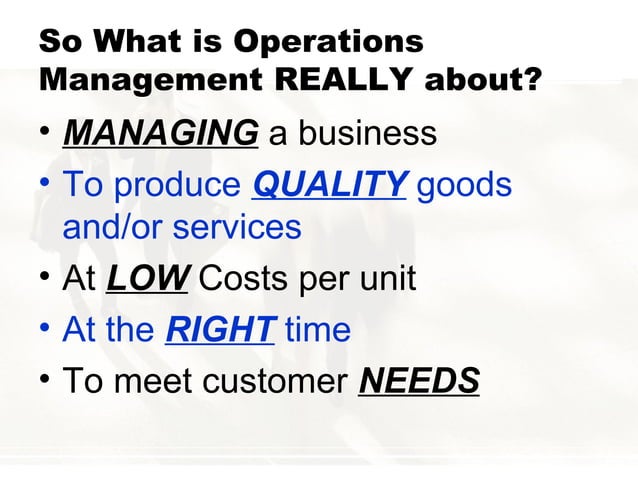 So What is Operations Management REALLY about?

• MANAGING a business
• To produce QUALITY goods and/or services
• At LOW Costs per unit
• At the RIGHT time
• To meet customer NEEDS